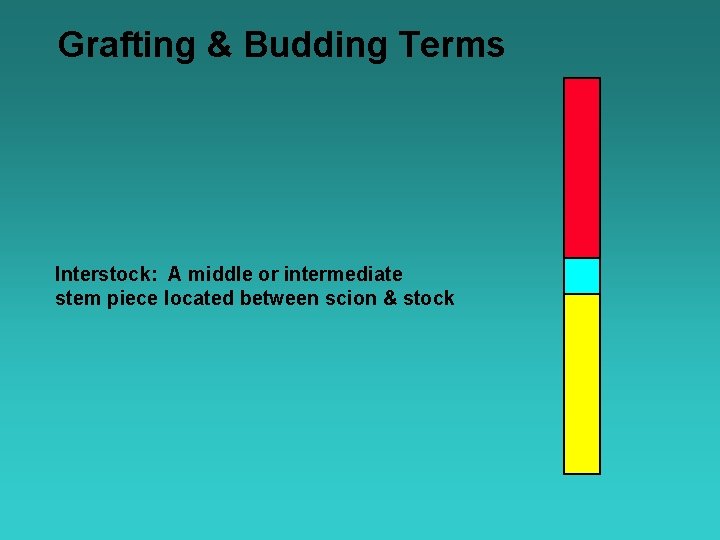 Grafting & Budding Terms

Interstock: A middle or intermediate stem piece located between scion & stock